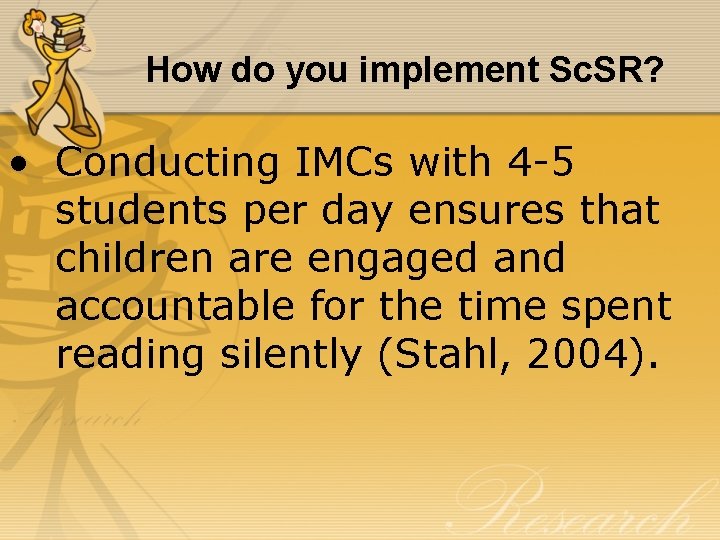 How do you implement ScSR?

• Conducting IMCs with 4-5 students per day ensures that children are engaged and accountable for the time spent reading silently (Stahl, 2004).

Research

Research